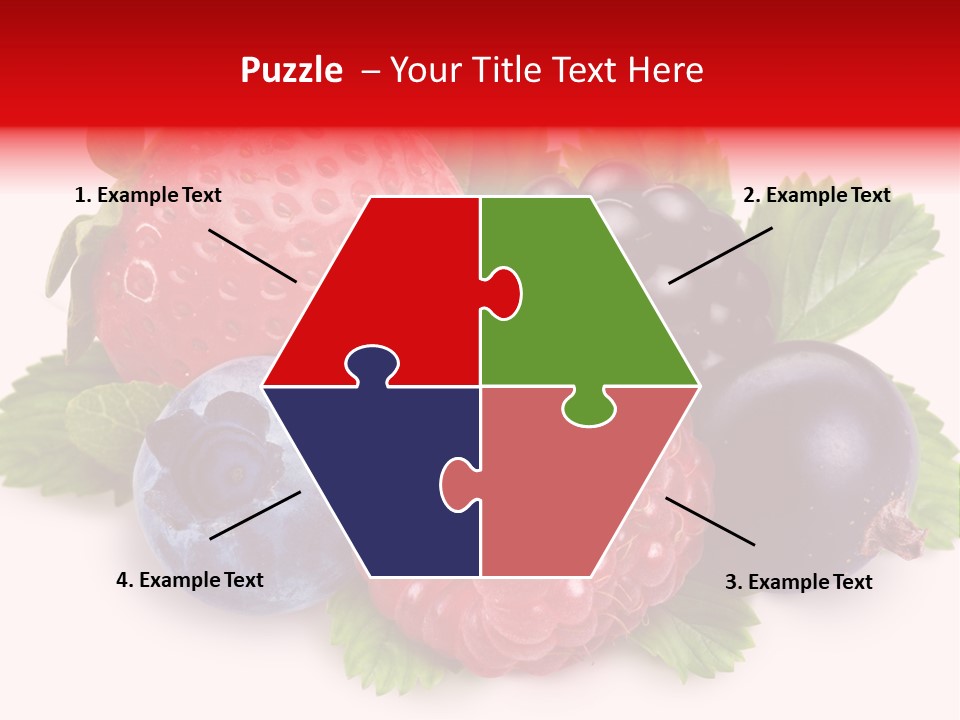 Puzzle – Your Title Text Here

1. Example Text

2. Example Text

4. Example Text

3. Example Text